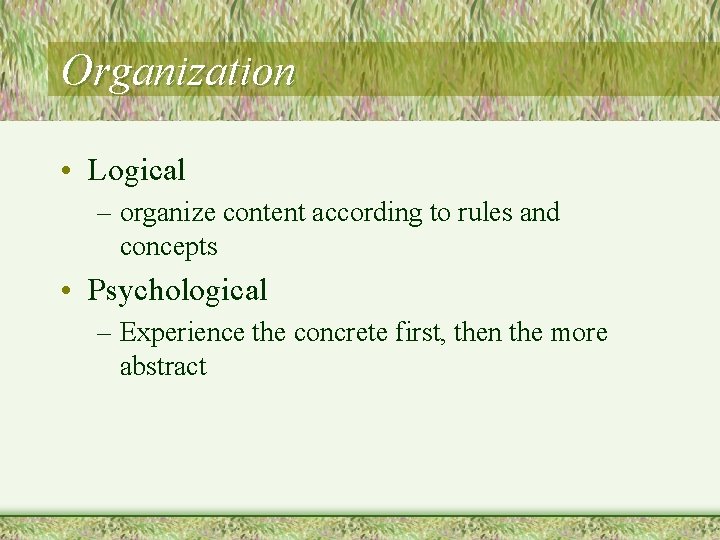 Organization

• Logical
– organize content according to rules and concepts

• Psychological
– Experience the concrete first, then the more abstract